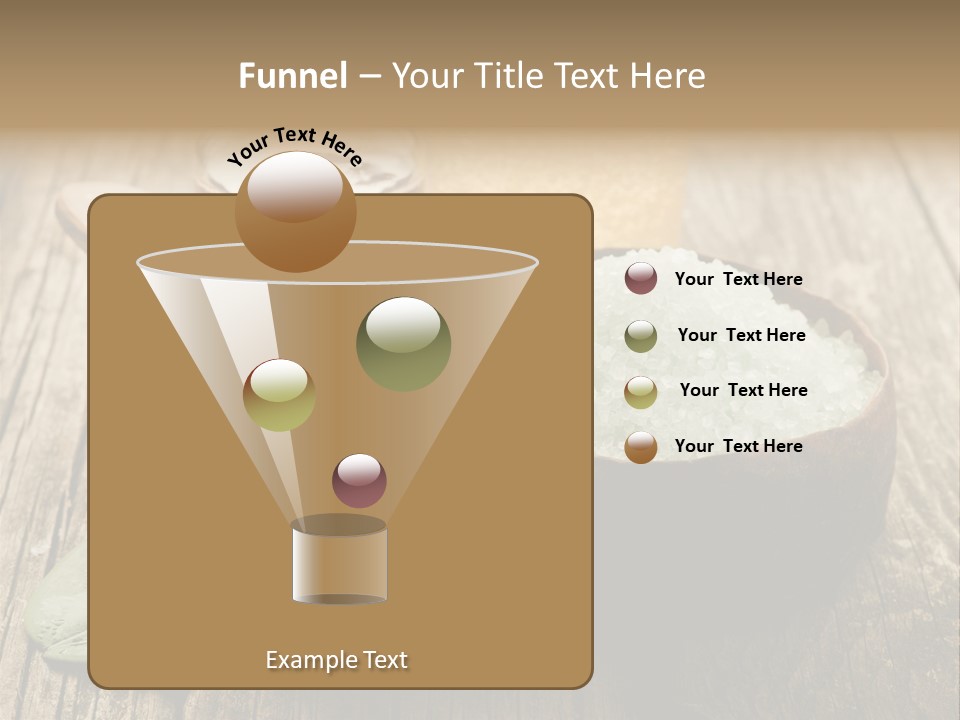 Funnel – Your Title Text Here

Your Text Here

Your Text Here

Your Text Here

Your Text Here

Your Text Here

Example Text